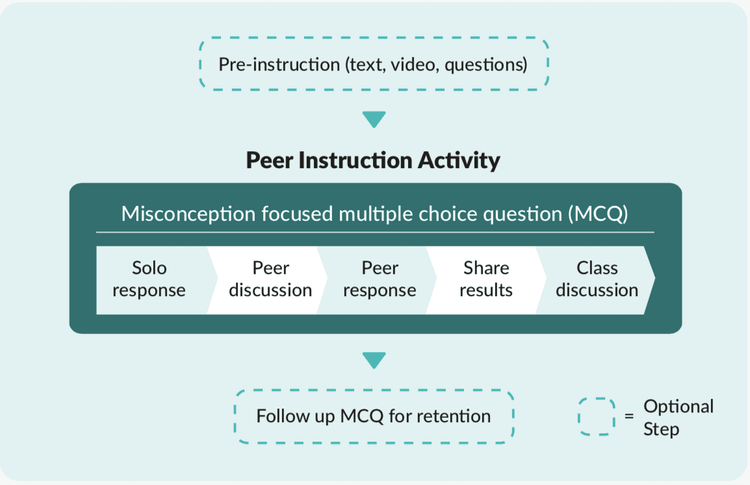 Pre-instruction (text, video, questions)

Peer Instruction Activity

Misconception focused multiple choice question (MCQ)

Solo response

Peer discussion

Peer response

Share results

Class discussion

Follow up MCQ for retention

= Optional Step